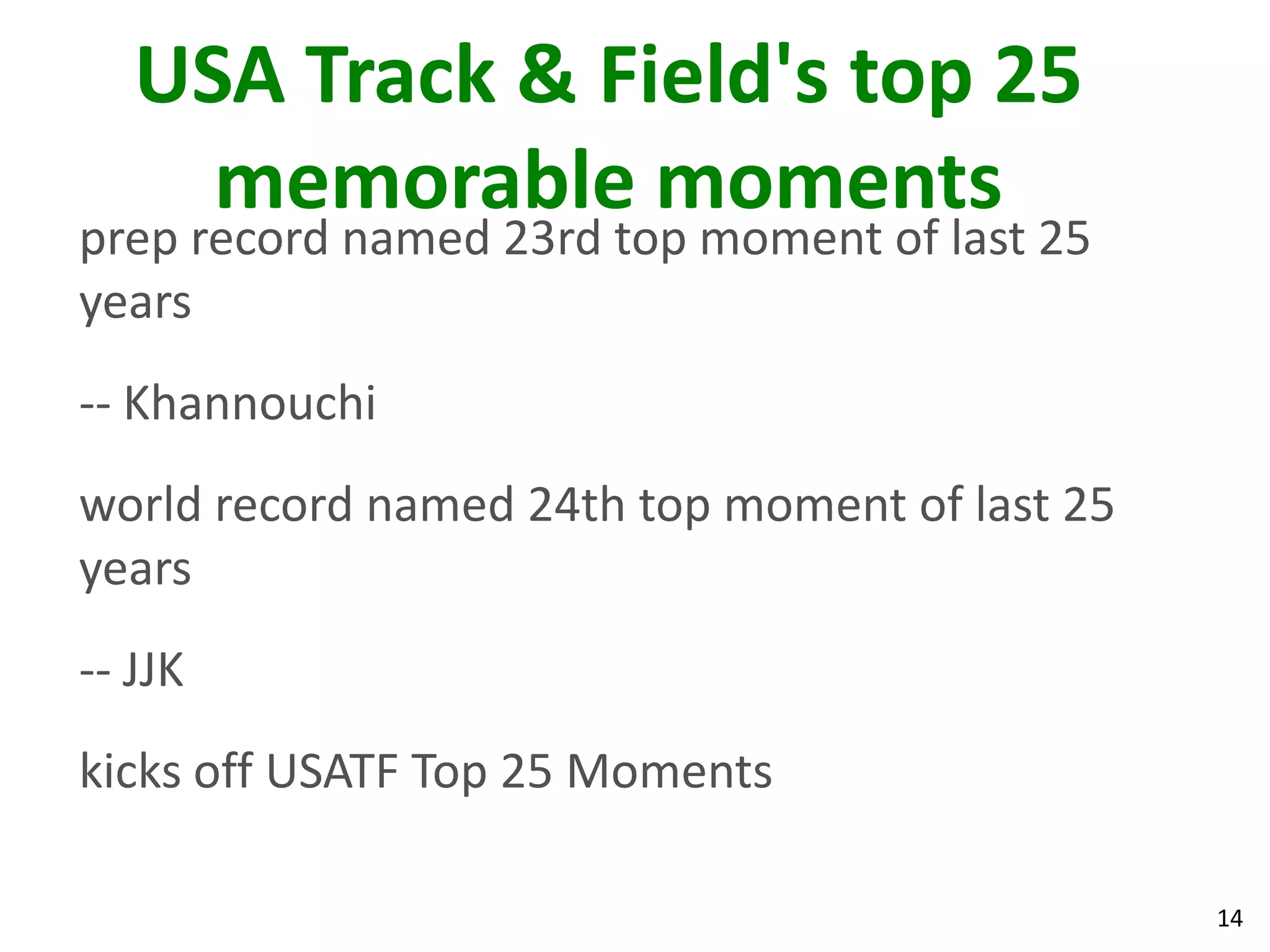 USA Track & Field's top 25 memorable moments

prep record named 23rd top moment of last 25 years

-- Khannouchi

world record named 24th top moment of last 25 years

-- JJK

kicks off USATF Top 25 Moments

14